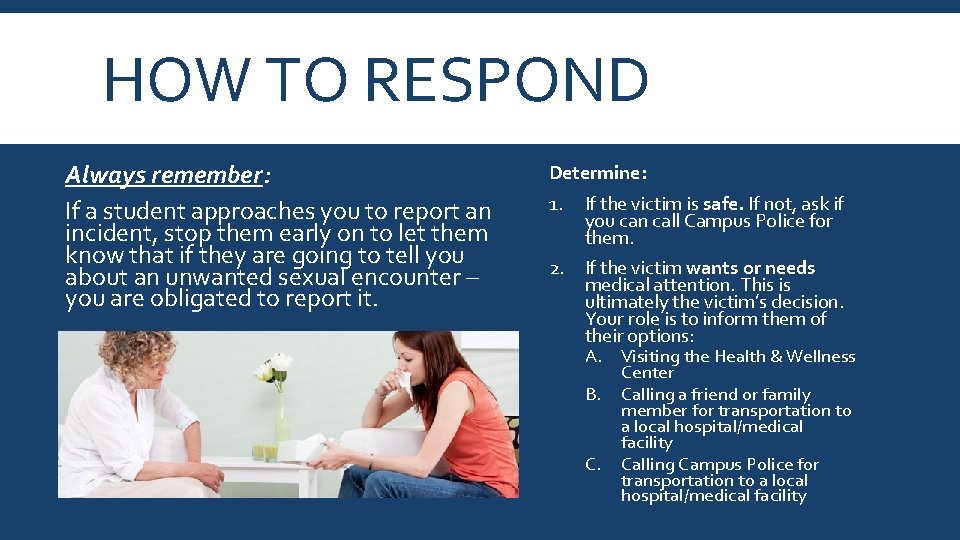 HOW TO RESPOND

Always remember:

If a student approaches you to report an incident, stop them early on to let them know that if they are going to tell you about an unwanted sexual encounter – you are obligated to report it.

Determine:

1. If the victim is safe. If not, ask if you can call Campus Police for them.

2. If the victim wants or needs medical attention. This is ultimately the victim's decision. Your role is to inform them of their options:
A. Visiting the Health & Wellness Center
B. Calling a friend or family member for transportation to a local hospital/medical facility
C. Calling Campus Police for transportation to a local hospital/medical facility